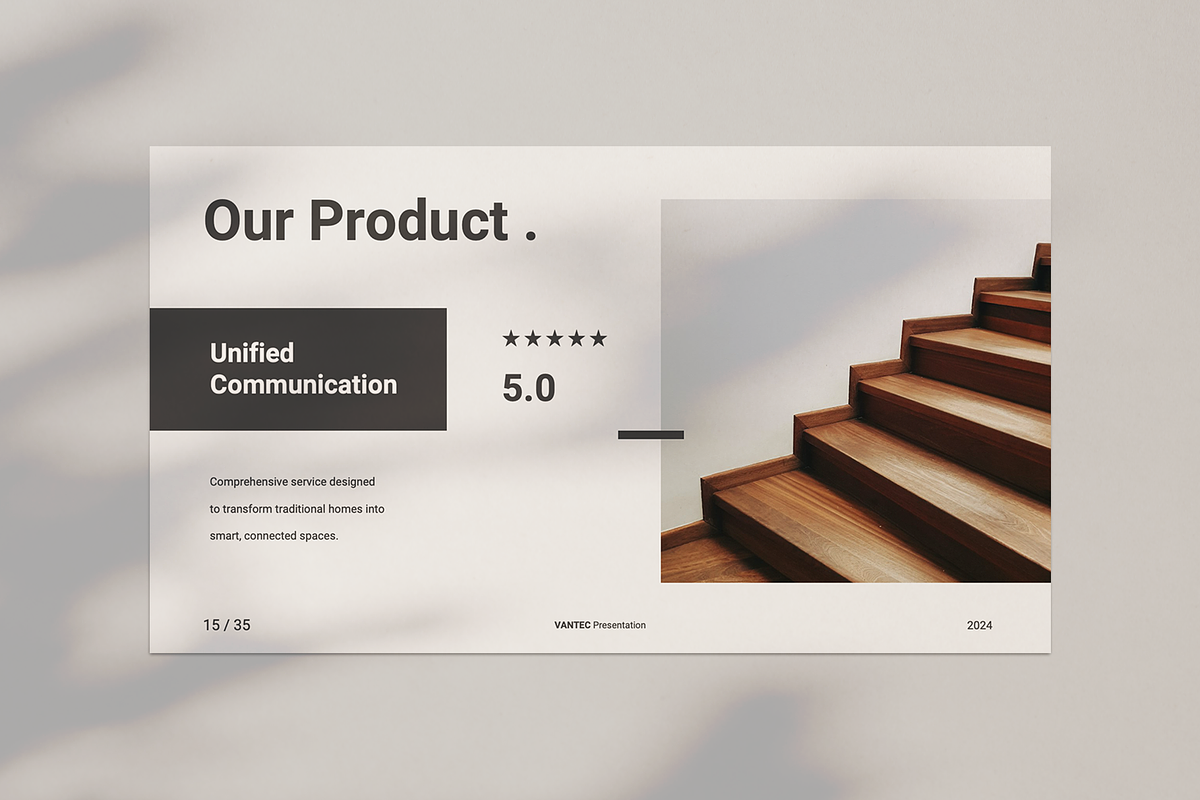 Our Product .

Unified Communication

★★★★★

5.0

Comprehensive service designed to transform traditional homes into smart, connected spaces.

15 / 35

VANTEC Presentation

2024